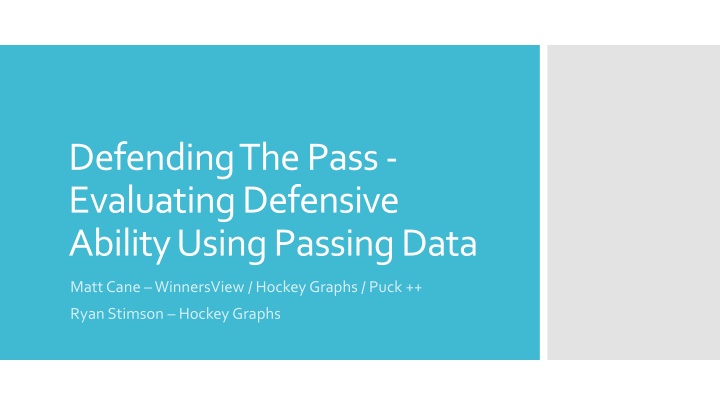 Defending The Pass - Evaluating Defensive Ability Using Passing Data

Matt Cane – WinnersView / Hockey Graphs / Puck ++

Ryan Stimson – Hockey Graphs